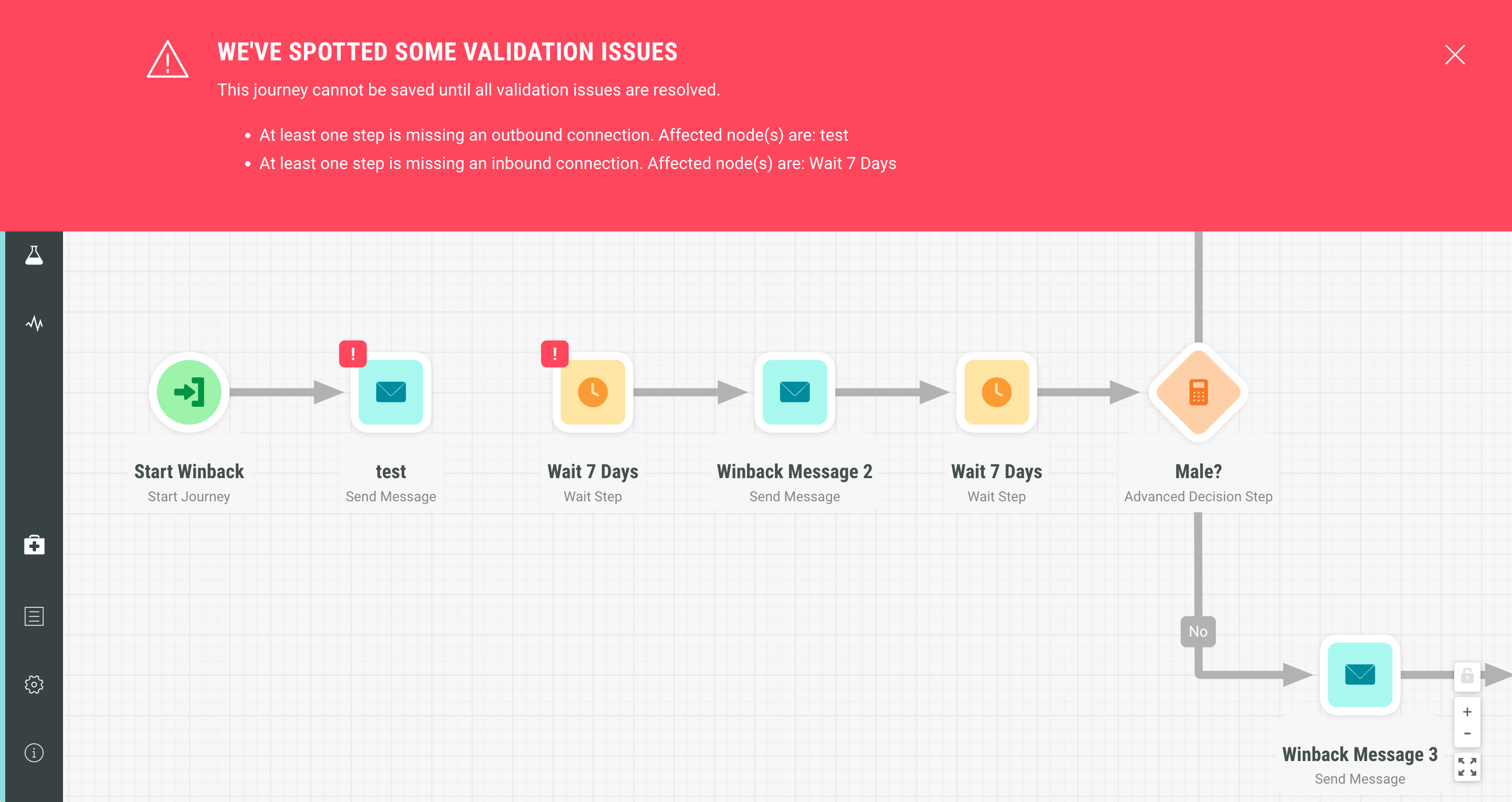 WE'VE SPOTTED SOME VALIDATION ISSUES

This journey cannot be saved until all validation issues are resolved.

• At least one step is missing an outbound connection. Affected node(s) are: test
• At least one step is missing an inbound connection. Affected node(s) are: Wait 7 Days

!

!

Start Winback
Start Journey

test
Send Message

Wait 7 Days
Wait Step

Winback Message 2
Send Message

Wait 7 Days
Wait Step

Male?
Advanced Decision Step

No

Winback Message 3
Send Message

+
-